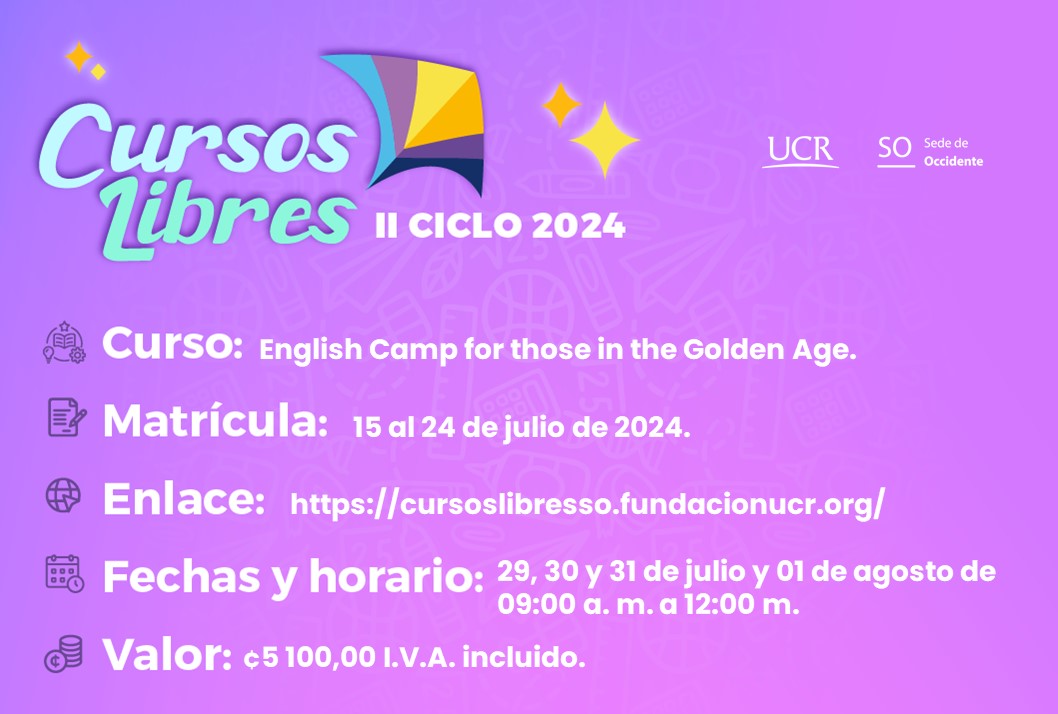 Cursos Libres

II CICLO 2024

UCR

SO Sede de Occidente

Curso: English Camp for those in the Golden Age.

Matrícula: 15 al 24 de julio de 2024.

Enlace: https://cursoslibresso.fundacionucr.org/

Fechas y horario: 29, 30 y 31 de julio y 01 de agosto de 09:00 a. m. a 12:00 m.

Valor: ¢5 100,00 I.V.A. incluido.